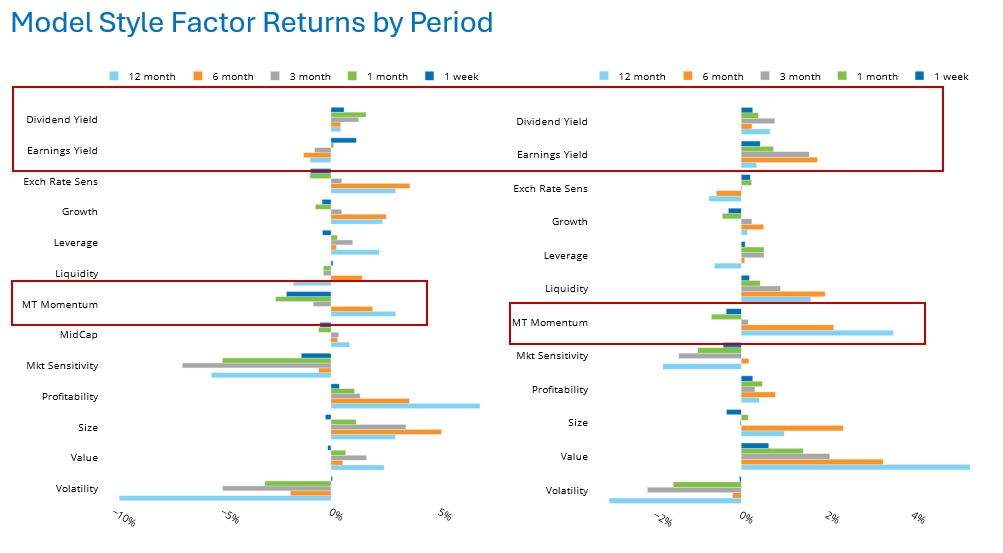 Model Style Factor Returns by Period

12 month 6 month 3 month 1 month 1 week

Dividend Yield
Earnings Yield
Exch Rate Sens
Growth
Leverage
Liquidity
MT Momentum
MidCap
Mkt Sensitivity
Profitability
Size
Value
Volatility

−10% −5% 0% 5%

12 month 6 month 3 month 1 month 1 week

Dividend Yield
Earnings Yield
Exch Rate Sens
Growth
Leverage
Liquidity
MT Momentum
Mkt Sensitivity
Profitability
Size
Value
Volatility

−2% 0% 2% 4%